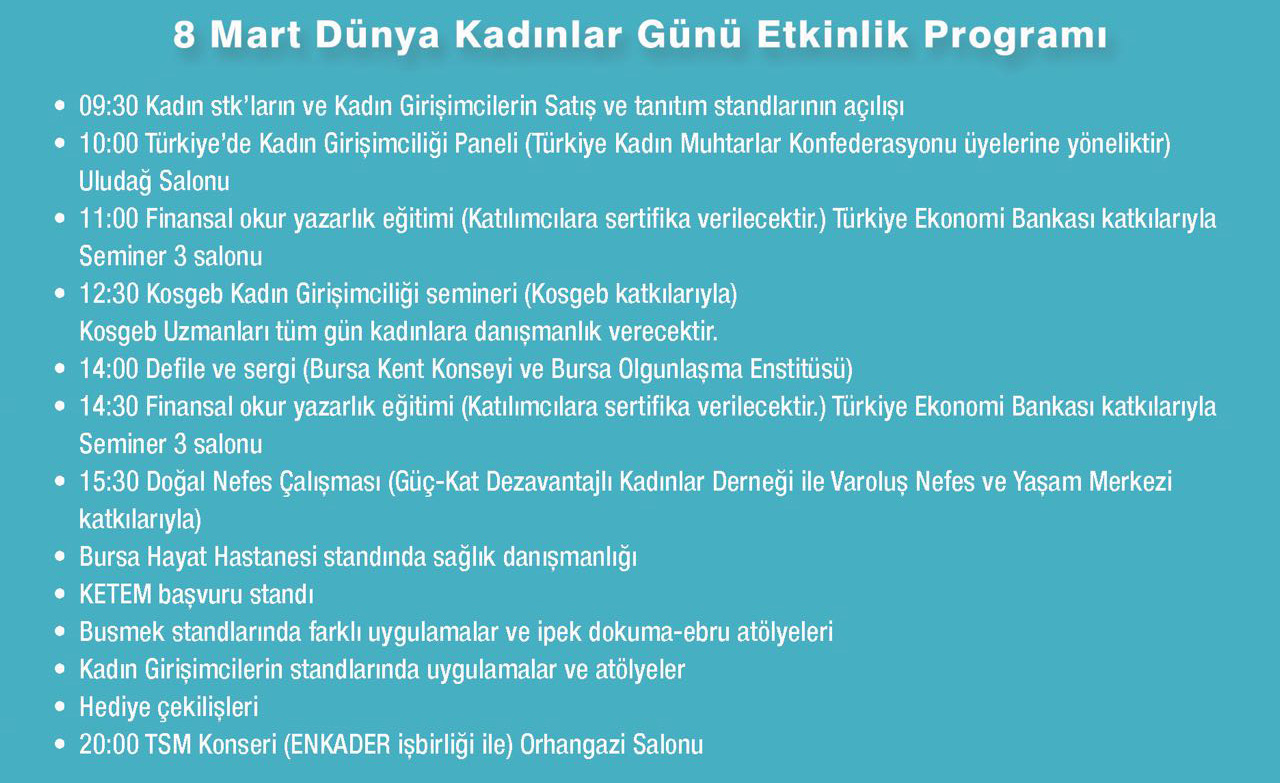 8 Mart Dünya Kadınlar Günü Etkinlik Programı

• 09:30 Kadın stk'ların ve Kadın Girişimcilerin Satış ve tanıtım standlarının açılışı
• 10:00 Türkiye'de Kadın Girişimciliği Paneli (Türkiye Kadın Muhtarlar Konfederasyonu üyelerine yöneliktir) Uludağ Salonu
• 11:00 Finansal okur yazarlık eğitimi (Katılımcılara sertifika verilecektir.) Türkiye Ekonomi Bankası katkılarıyla Seminer 3 salonu
• 12:30 Kosgeb Kadın Girişimciliği semineri (Kosgeb katkılarıyla)
Kosgeb Uzmanları tüm gün kadınlara danışmanlık verecektir.
• 14:00 Defile ve sergi (Bursa Kent Konseyi ve Bursa Olgunlaşma Enstitüsü)
• 14:30 Finansal okur yazarlık eğitimi (Katılımcılara sertifika verilecektir.) Türkiye Ekonomi Bankası katkılarıyla Seminer 3 salonu
• 15:30 Doğal Nefes Çalışması (Güç-Kat Dezavantajlı Kadınlar Derneği ile Varoluş Nefes ve Yaşam Merkezi katkılarıyla)
• Bursa Hayat Hastanesi standında sağlık danışmanlığı
• KETEM başvuru standı
• Busmek standlarında farklı uygulamalar ve ipek dokuma-ebru atölyeleri
• Kadın Girişimcilerin standlarında uygulamalar ve atölyeler
• Hediye çekilişleri
• 20:00 TSM Konseri (ENKADER işbirliği ile) Orhangazi Salonu